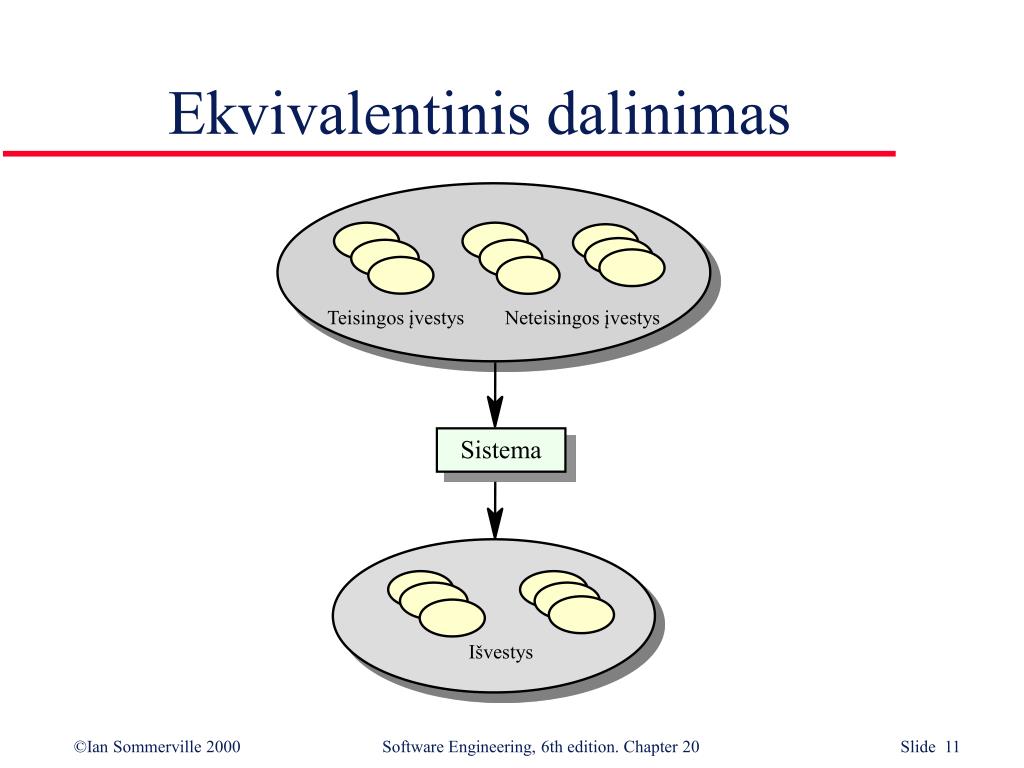 Ekvivalentinis dalinimas

Teisingos įvestys

Neteisingos įvestys

Sistema

Išvestys

©Ian Sommerville 2000

Software Engineering, 6th edition. Chapter 20

Slide 11